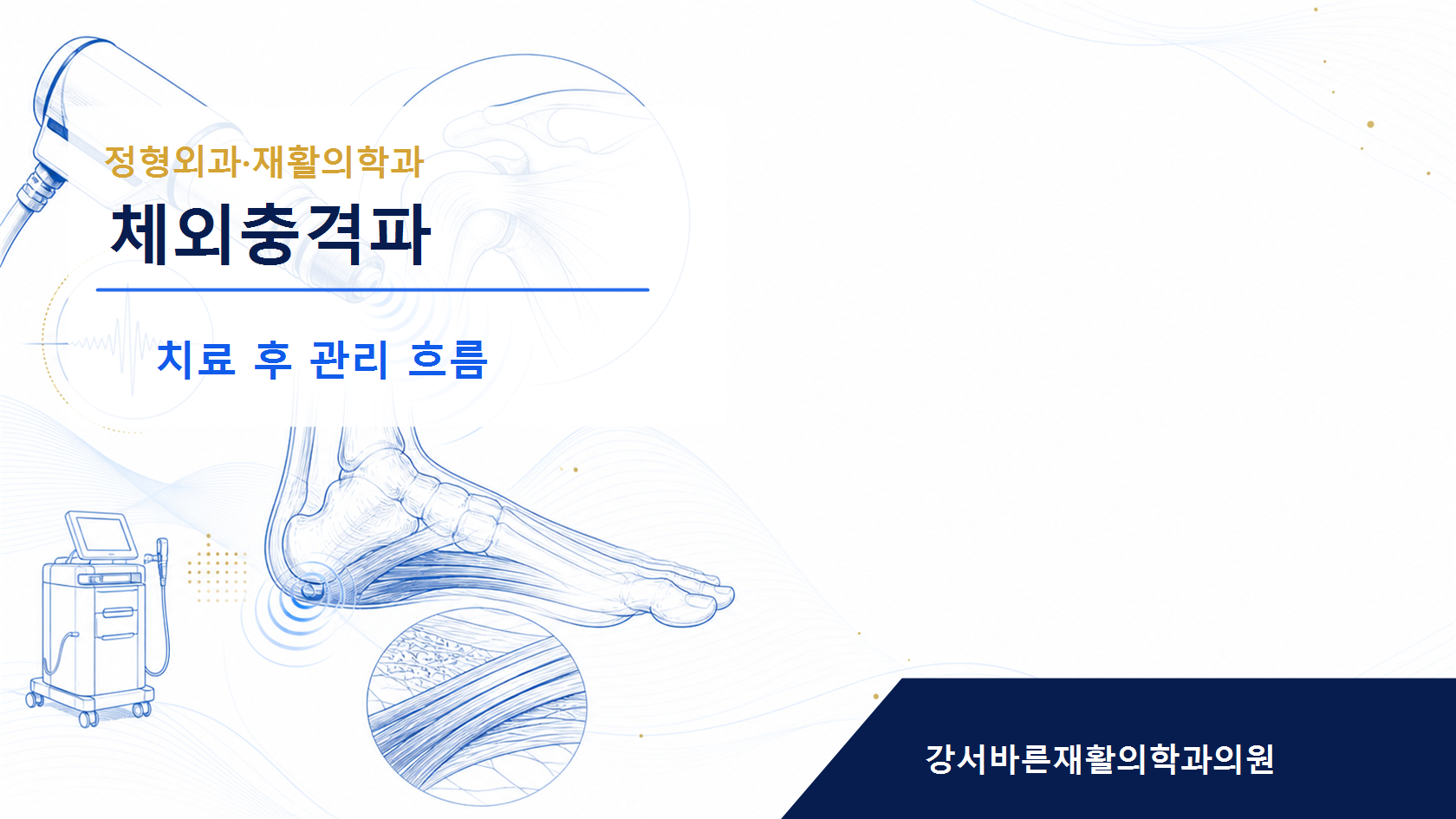 정형외과·재활의학과

체외충격파

치료 후 관리 흐름

강서바른재활의학과의원